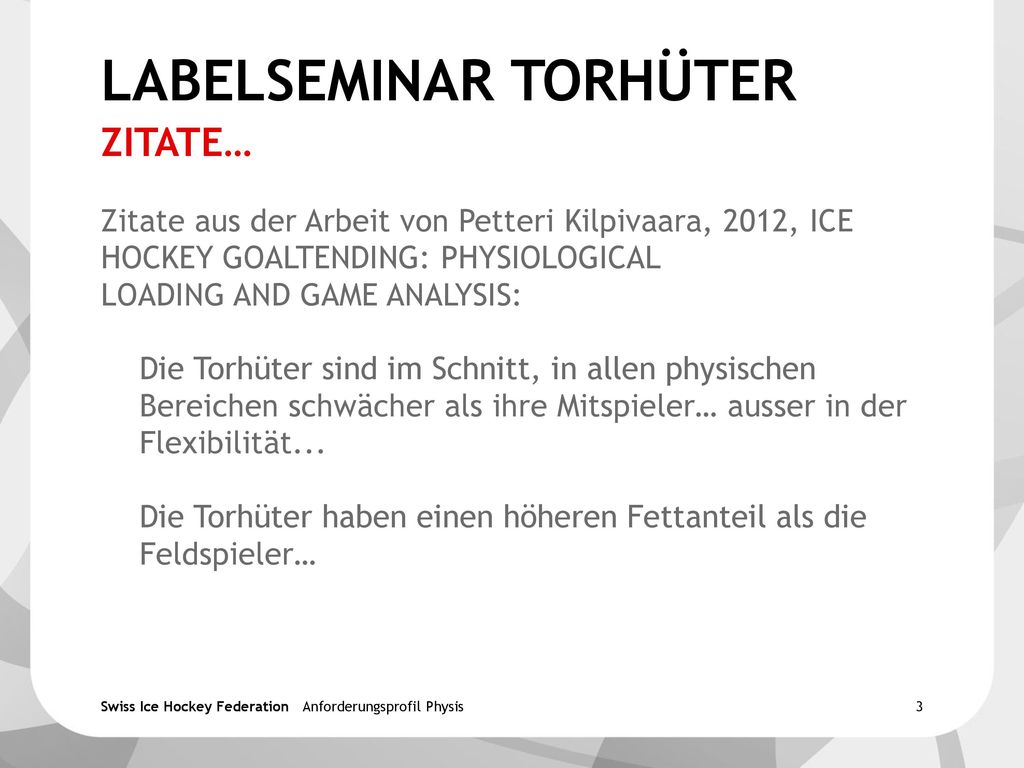 LABELSEMINAR TORHÜTER
ZITATE…

Zitate aus der Arbeit von Petteri Kilpivaara, 2012, ICE HOCKEY GOALTENDING: PHYSIOLOGICAL LOADING AND GAME ANALYSIS:

Die Torhüter sind im Schnitt, in allen physischen Bereichen schwächer als ihre Mitspieler… ausser in der Flexibilität...

Die Torhüter haben einen höheren Fettanteil als die Feldspieler…

Swiss Ice Hockey Federation Anforderungsprofil Physis 3